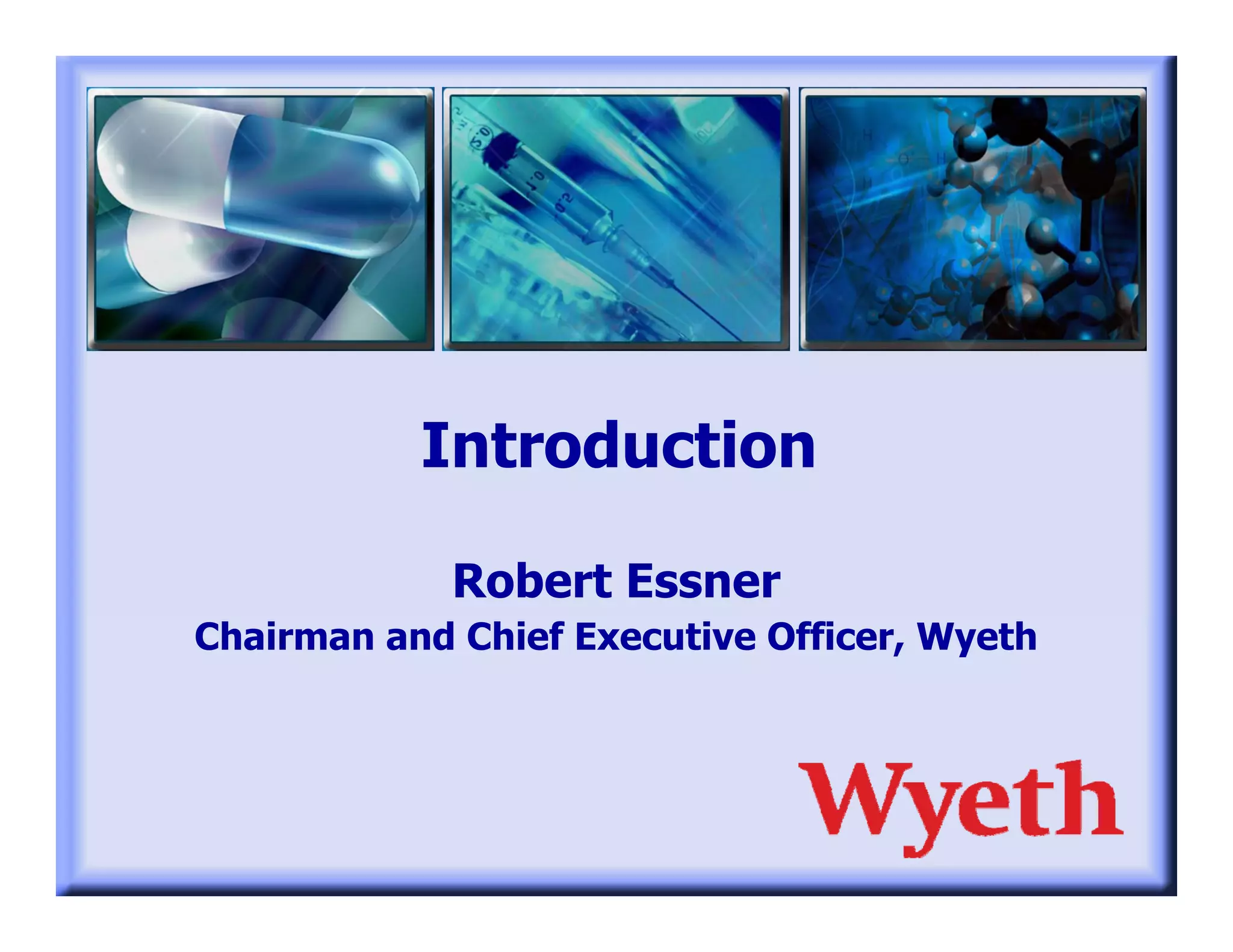 Introduction

Robert Essner
Chairman and Chief Executive Officer, Wyeth

Wyeth